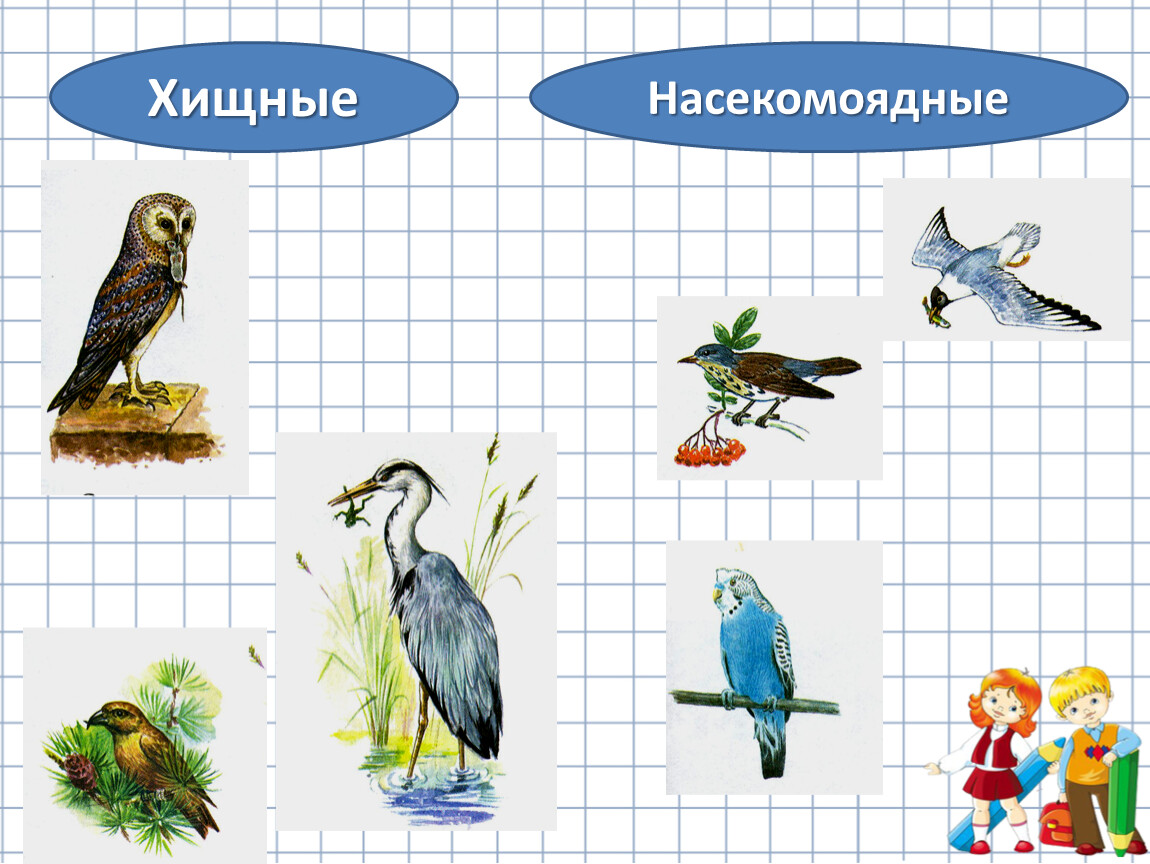 Хищные

Насекомоядные